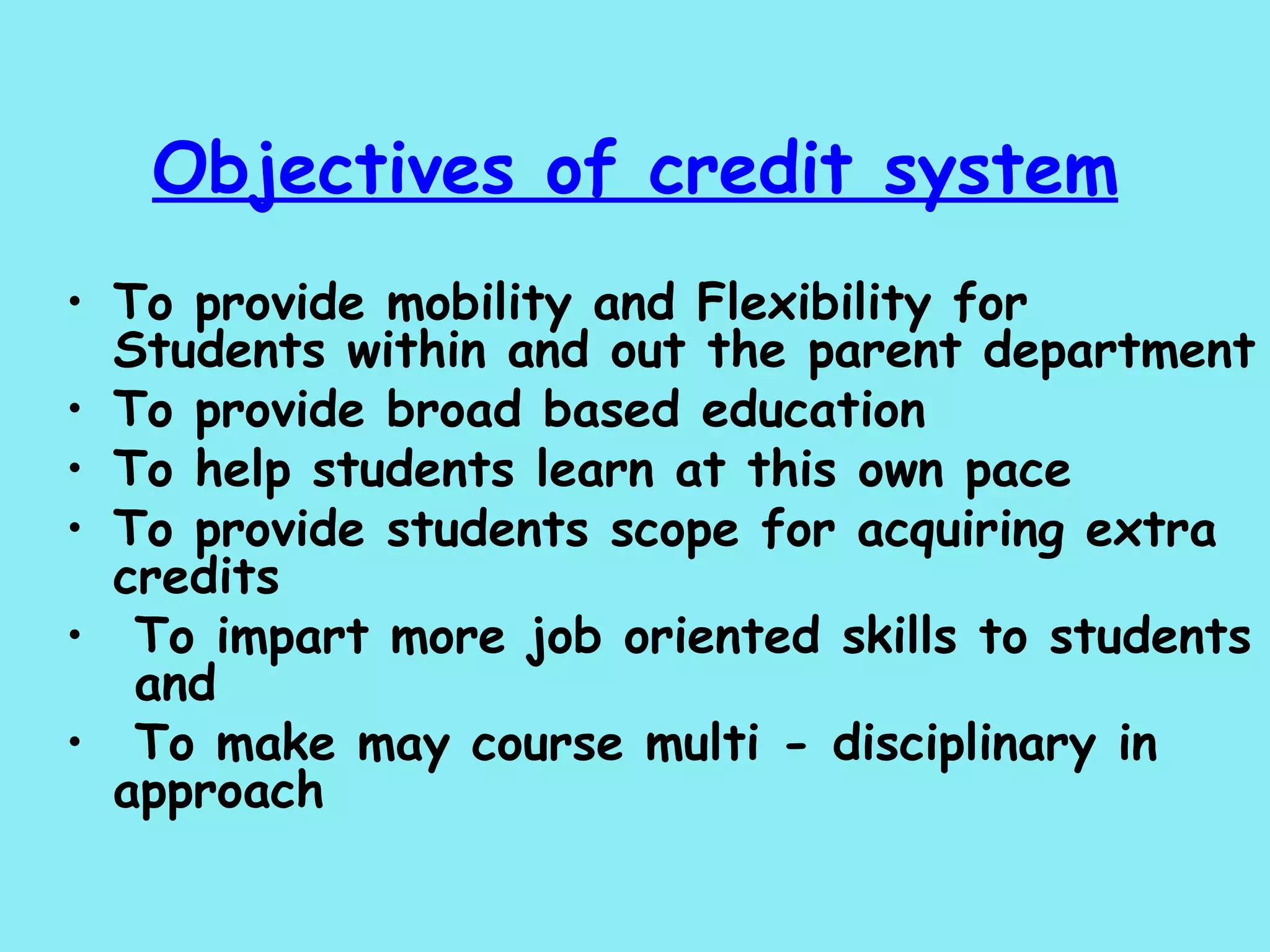 Objectives of credit system

• To provide mobility and Flexibility for Students within and out the parent department
• To provide broad based education
• To help students learn at this own pace
• To provide students scope for acquiring extra credits
• To impart more job oriented skills to students and
• To make may course multi - disciplinary in approach